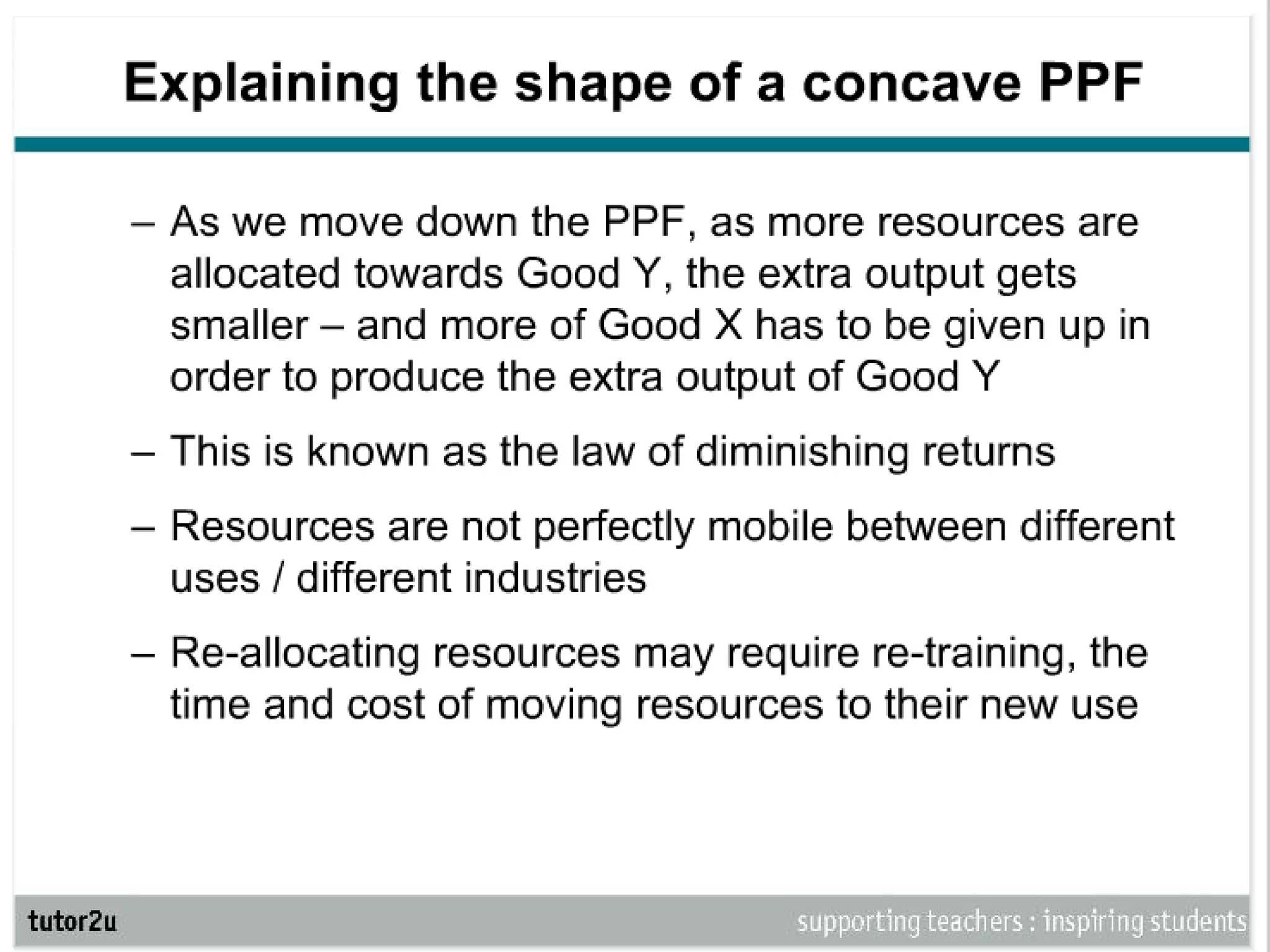 Explaining the shape of a concave PPF

– As we move down the PPF, as more resources are allocated towards Good Y, the extra output gets smaller – and more of Good X has to be given up in order to produce the extra output of Good Y

– This is known as the law of diminishing returns

– Resources are not perfectly mobile between different uses / different industries

– Re-allocating resources may require re-training, the time and cost of moving resources to their new use

tutor2u

supporting teachers : inspiring students